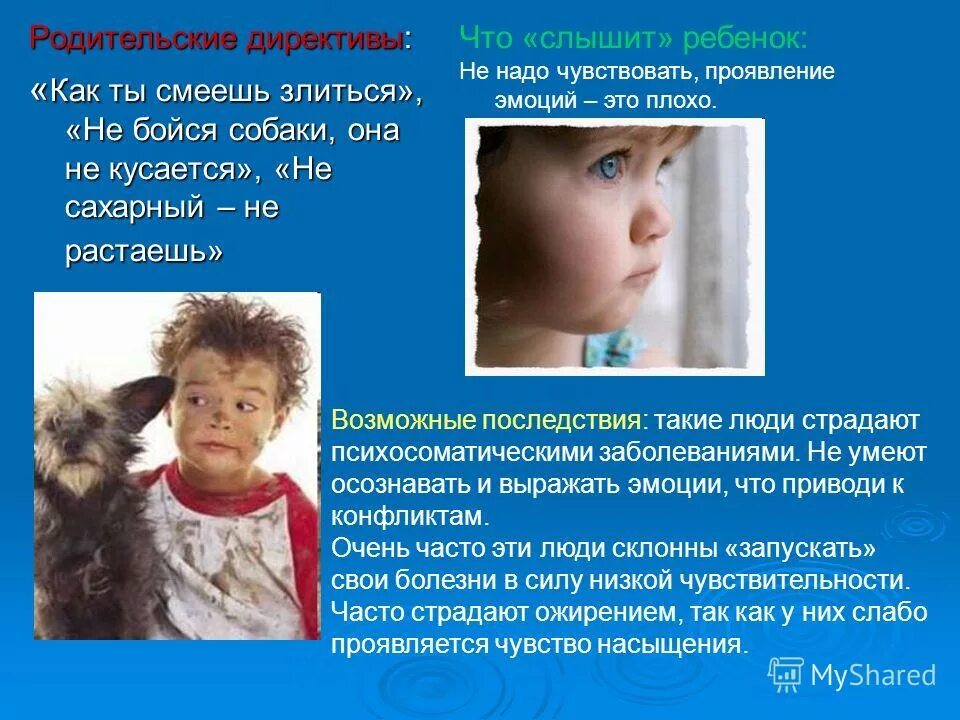 Родительские директивы:

«Как ты смеешь злиться», «Не бойся собаки, она не кусается», «Не сахарный – не растаешь»

Что «слышит» ребенок:

Не надо чувствовать, проявление эмоций – это плохо.

Возможные последствия: такие люди страдают психосоматическими заболеваниями. Не умеют осознавать и выражать эмоции, что приводи к конфликтам.
Очень часто эти люди склонны «запускать» свои болезни в силу низкой чувствительности. Часто страдают ожирением, так как у них слабо проявляется чувство насыщения.

MyShared